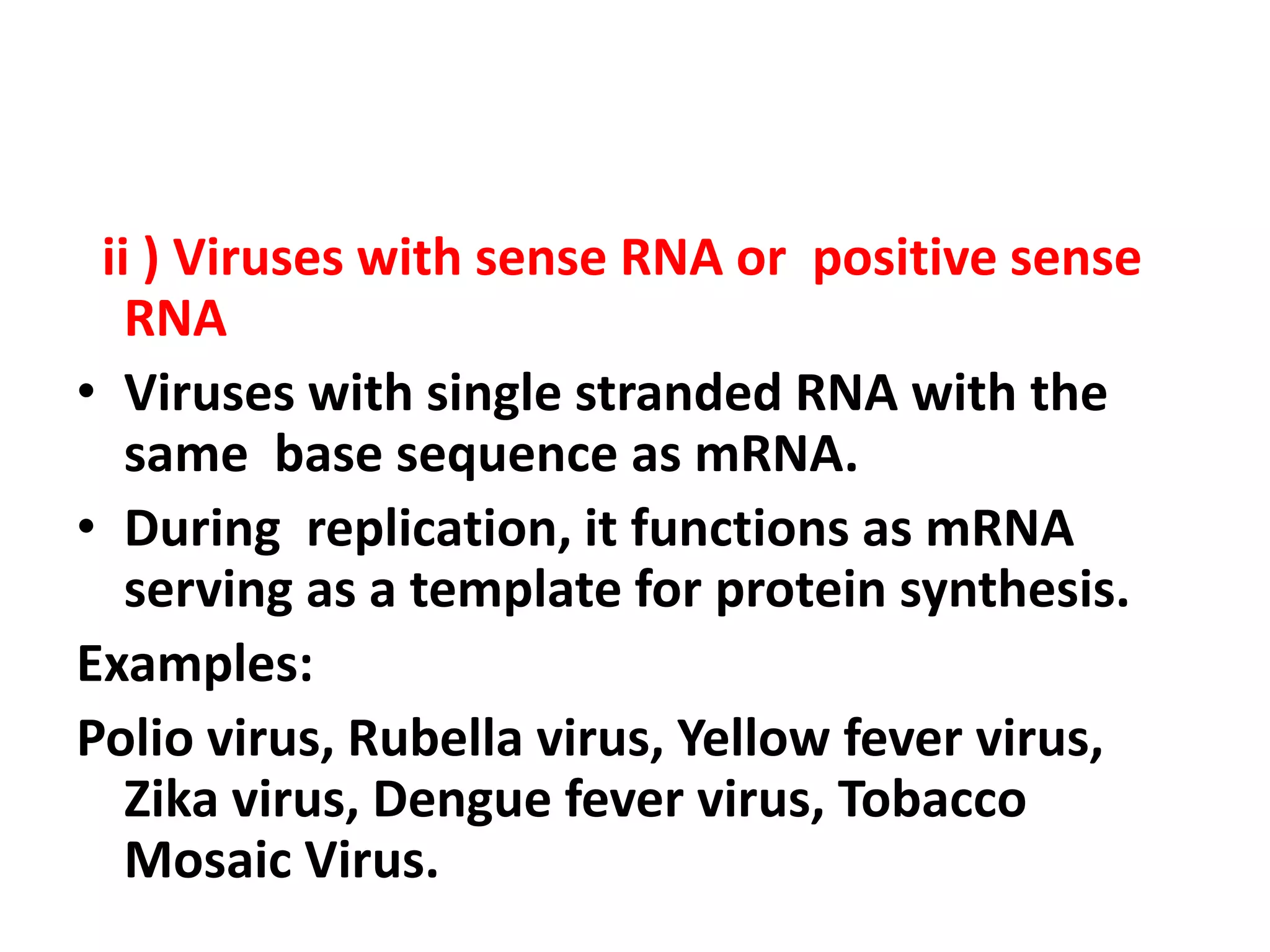 ii ) Viruses with sense RNA or positive sense RNA

• Viruses with single stranded RNA with the same base sequence as mRNA.
• During replication, it functions as mRNA serving as a template for protein synthesis.

Examples:

Polio virus, Rubella virus, Yellow fever virus, Zika virus, Dengue fever virus, Tobacco Mosaic Virus.